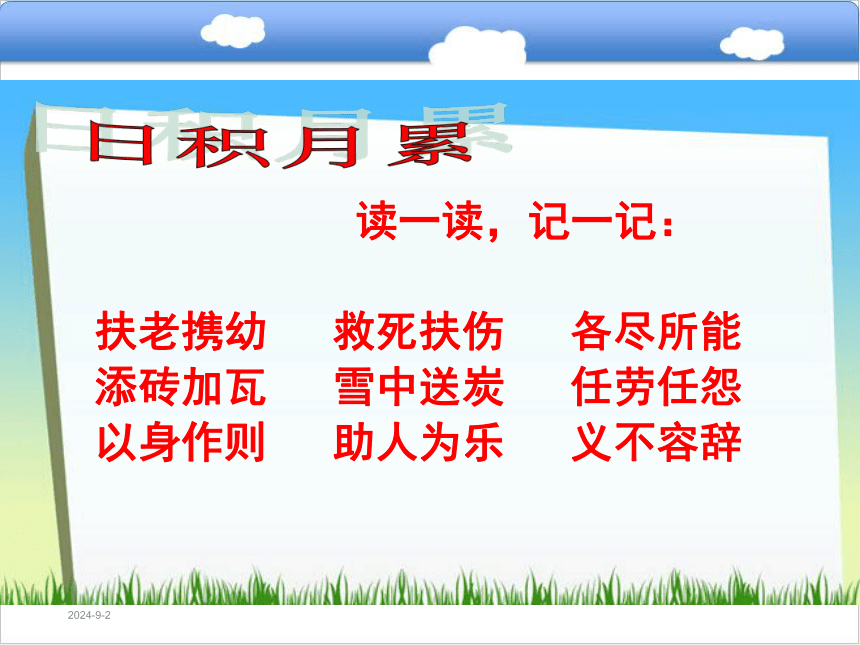 日积月累

读一读，记一记：

扶老携幼　救死扶伤　各尽所能
添砖加瓦　雪中送炭　任劳任怨
以身作则　助人为乐　义不容辞

2024-9-2